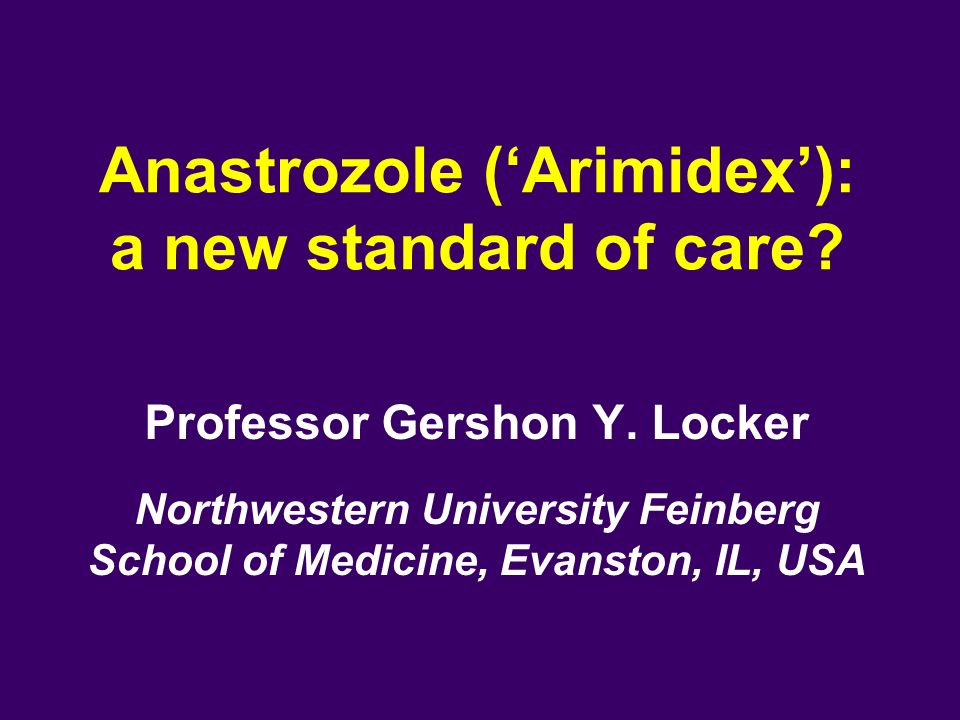 Anastrozole (‘Arimidex’): a new standard of care?

Professor Gershon Y. Locker

Northwestern University Feinberg School of Medicine, Evanston, IL, USA